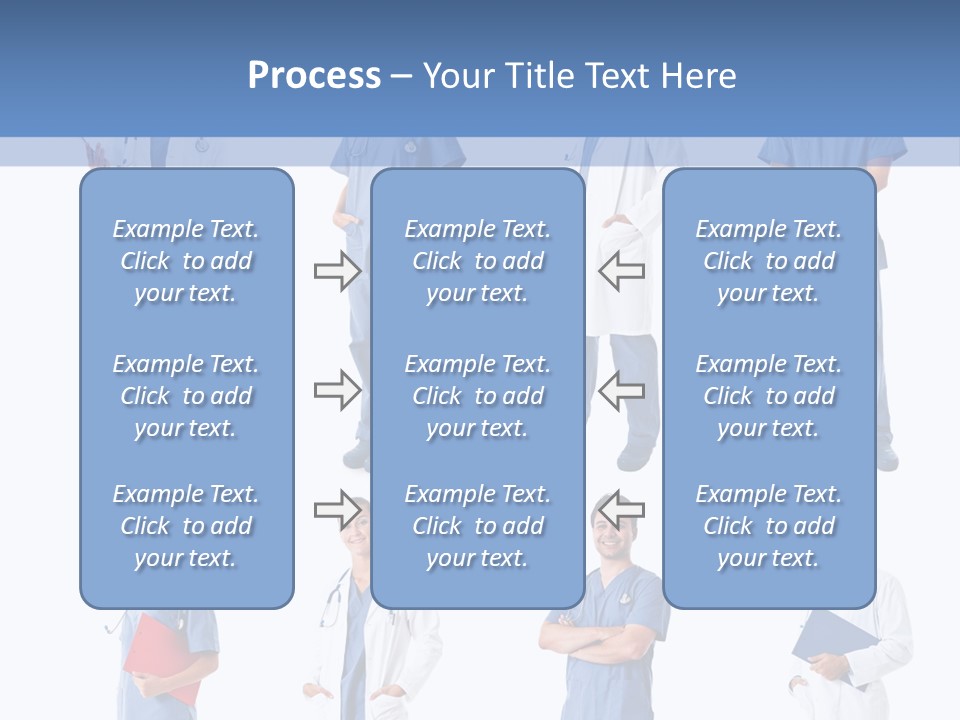 Process – Your Title Text Here

Example Text. Click to add your text.

Example Text. Click to add your text.

Example Text. Click to add your text.

Example Text. Click to add your text.

Example Text. Click to add your text.

Example Text. Click to add your text.

Example Text. Click to add your text.

Example Text. Click to add your text.

Example Text. Click to add your text.